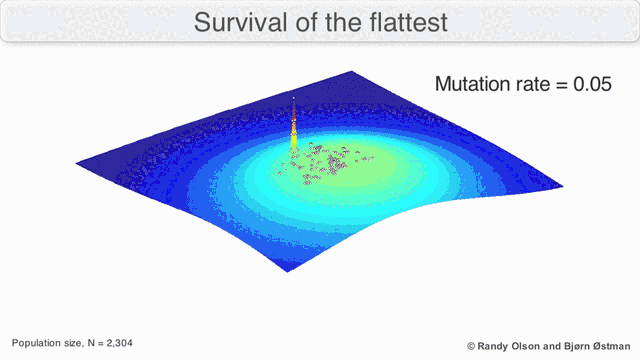 Survival of the flattest

Mutation rate = 0.05

Population size, N = 2,304

© Randy Olson and Bjørn Østman